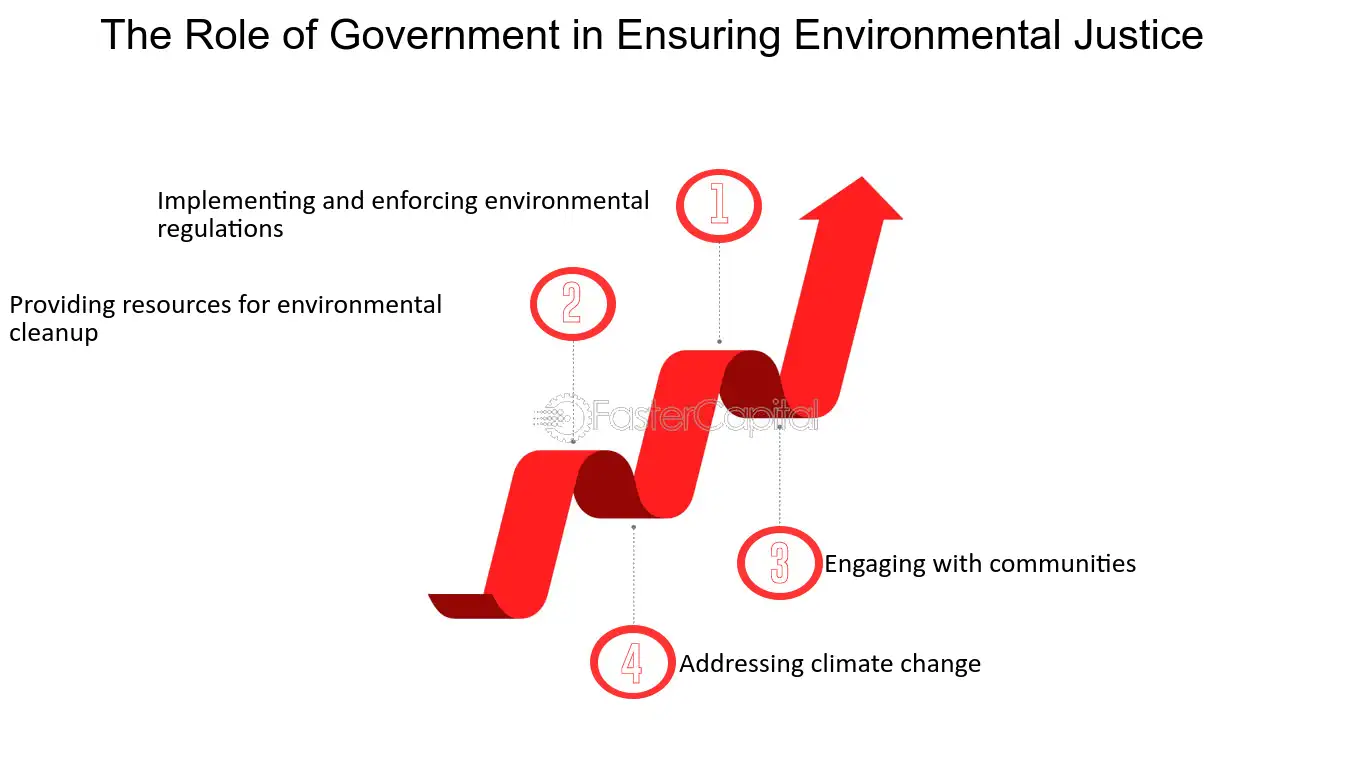 The Role of Government in Ensuring Environmental Justice

Implementing and enforcing environmental regulations

1

Providing resources for environmental cleanup

2

FasterCapital

3

Engaging with communities

4

Addressing climate change